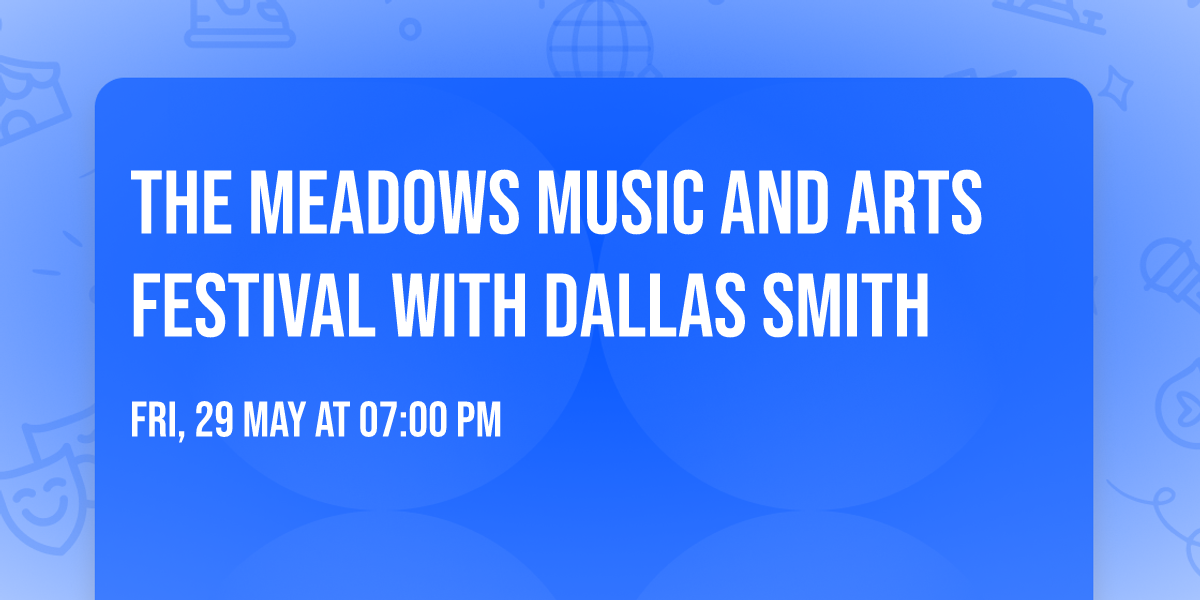 THE MEADOWS MUSIC AND ARTS FESTIVAL WITH DALLAS SMITH

FRI, 29 MAY AT 07:00 PM